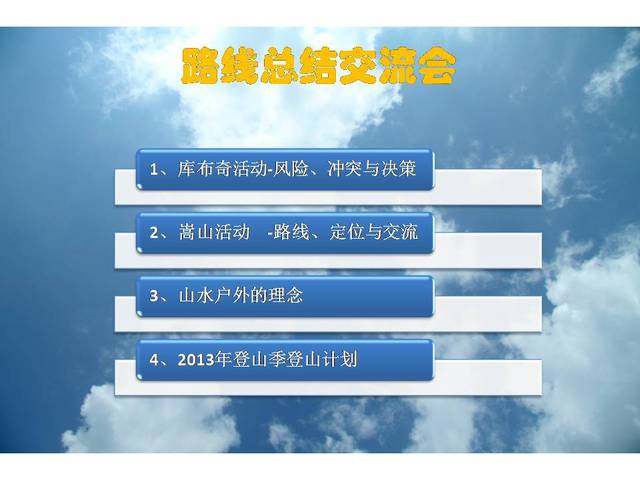 路线总结交流会

1、库布奇活动-风险、冲突与决策

2、嵩山活动 -路线、定位与交流

3、山水户外的理念

4、2013年登山季登山计划